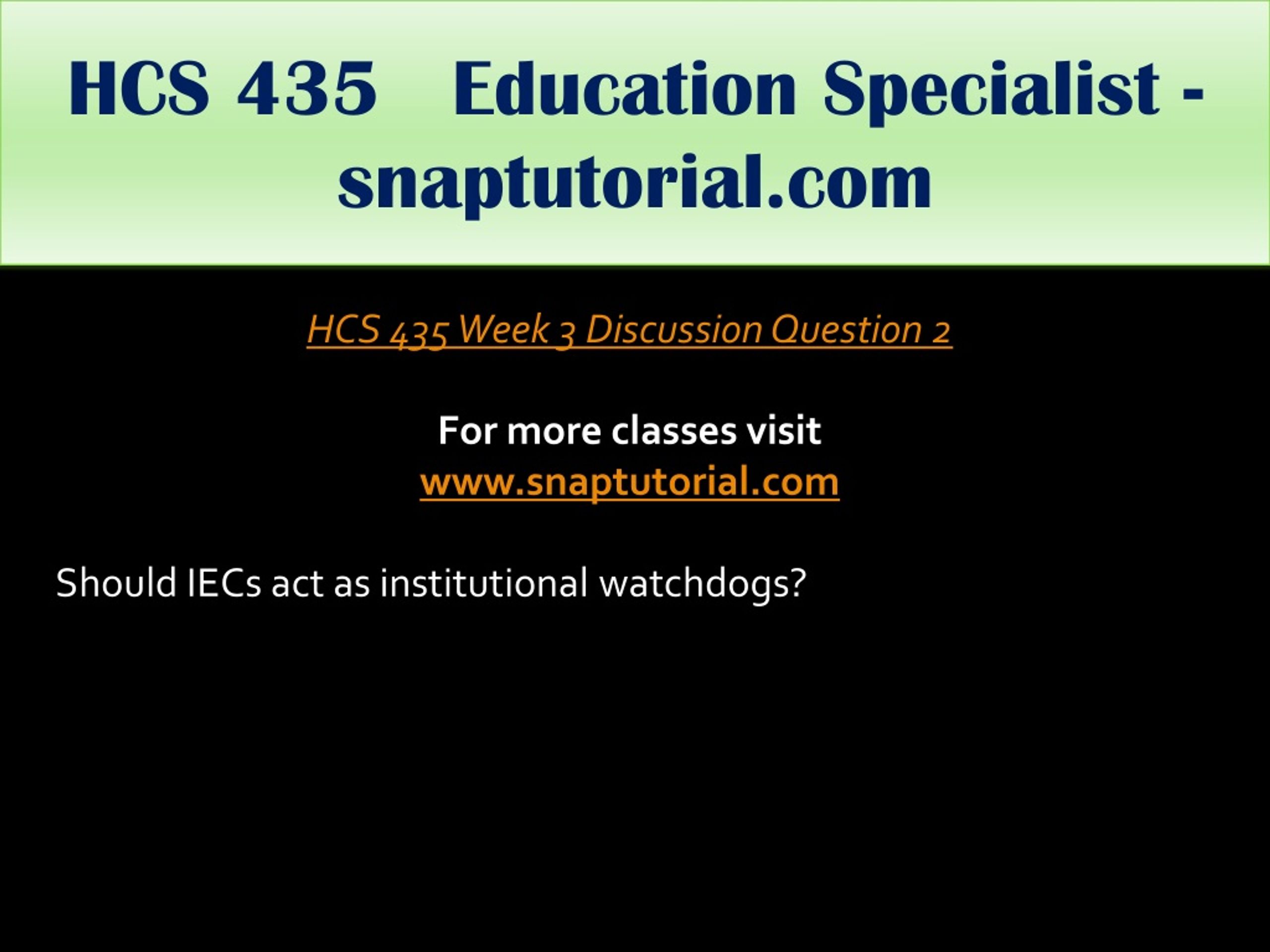 HCS 435 Education Specialist - snaptutorial.com

HCS 435 Week 3 Discussion Question 2

For more classes visit
www.snaptutorial.com

Should IECs act as institutional watchdogs?